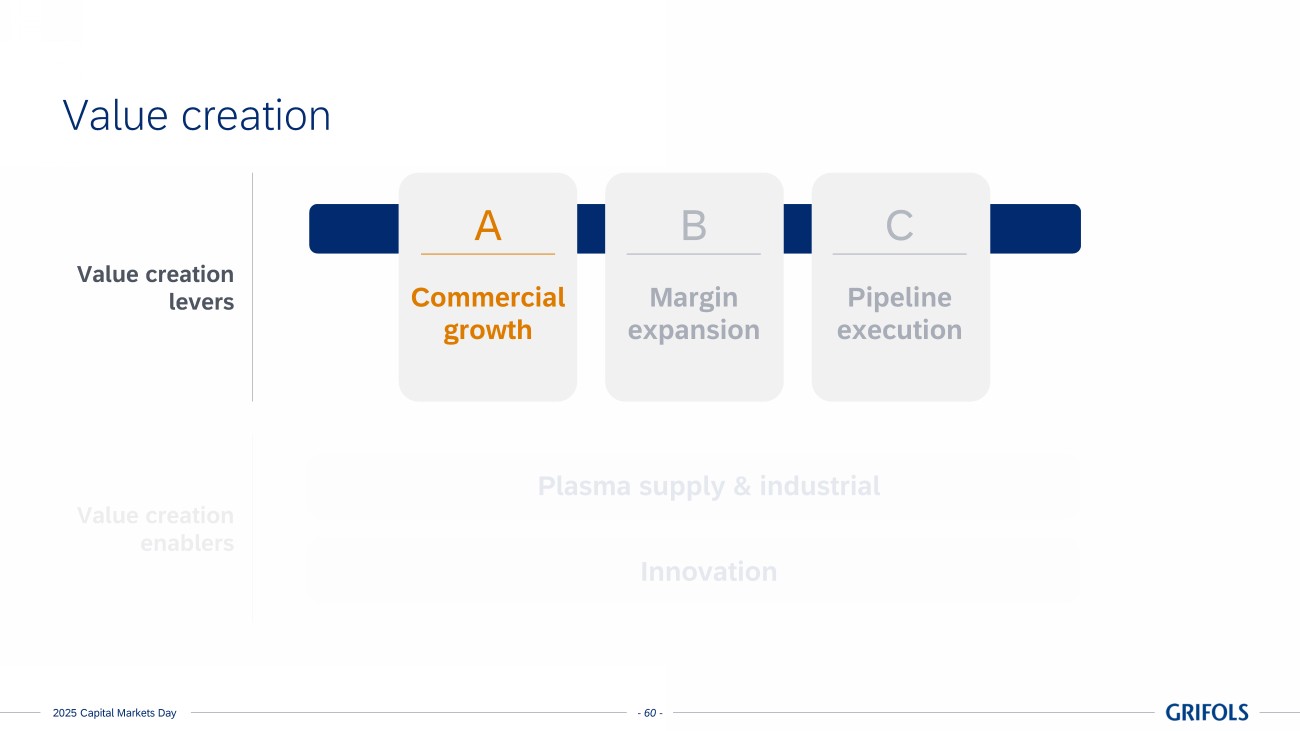 Value creation

Value creation levers

A
Commercial growth

B
Margin expansion

C
Pipeline execution

Value creation enablers

Plasma supply & industrial

Innovation

2025 Capital Markets Day

- 60 -

GRIFOLS